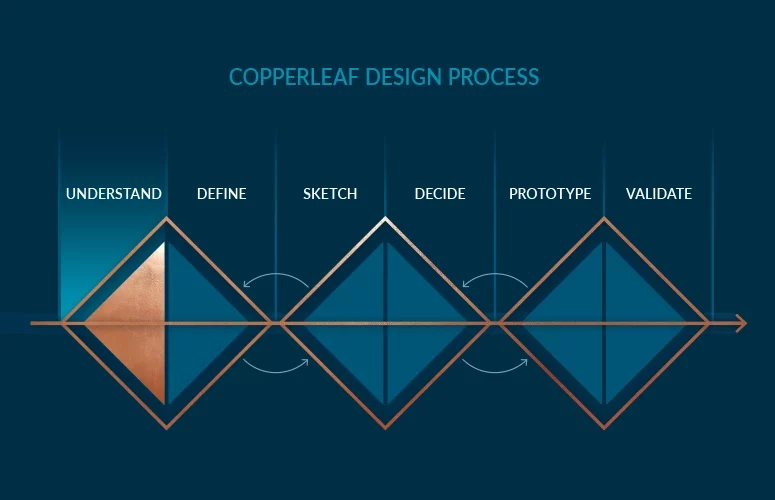 COPPERLEAF DESIGN PROCESS

UNDERSTAND DEFINE SKETCH DECIDE PROTOTYPE VALIDATE